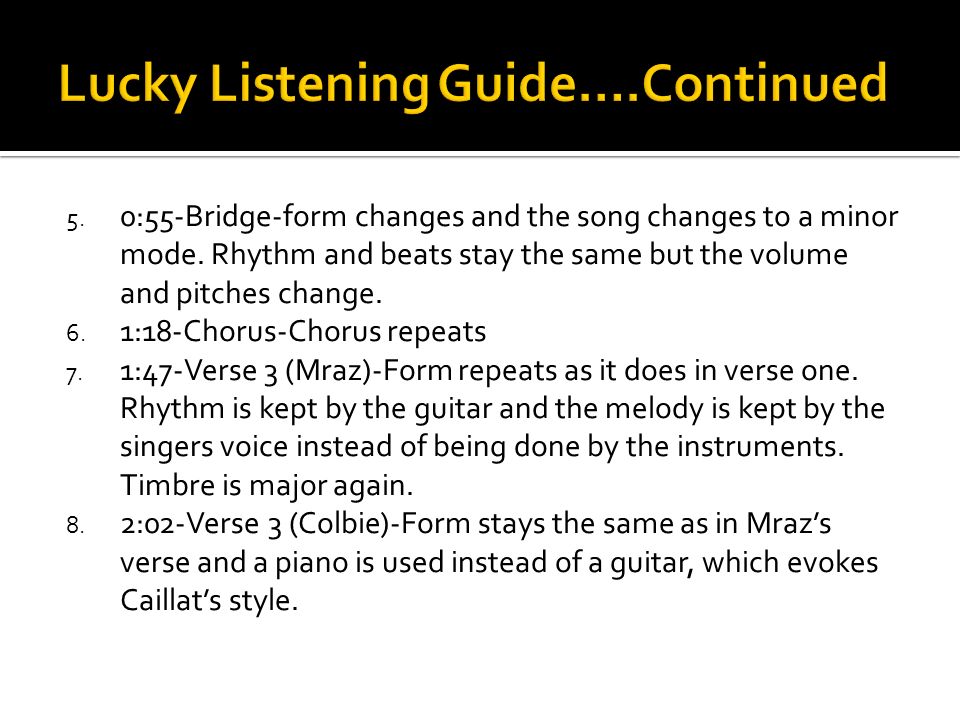 Lucky Listening Guide….Continued

5. 0:55-Bridge-form changes and the song changes to a minor mode. Rhythm and beats stay the same but the volume and pitches change.
6. 1:18-Chorus-Chorus repeats
7. 1:47-Verse 3 (Mraz)-Form repeats as it does in verse one. Rhythm is kept by the guitar and the melody is kept by the singers voice instead of being done by the instruments. Timbre is major again.
8. 2:02-Verse 3 (Colbie)-Form stays the same as in Mraz's verse and a piano is used instead of a guitar, which evokes Caillat's style.